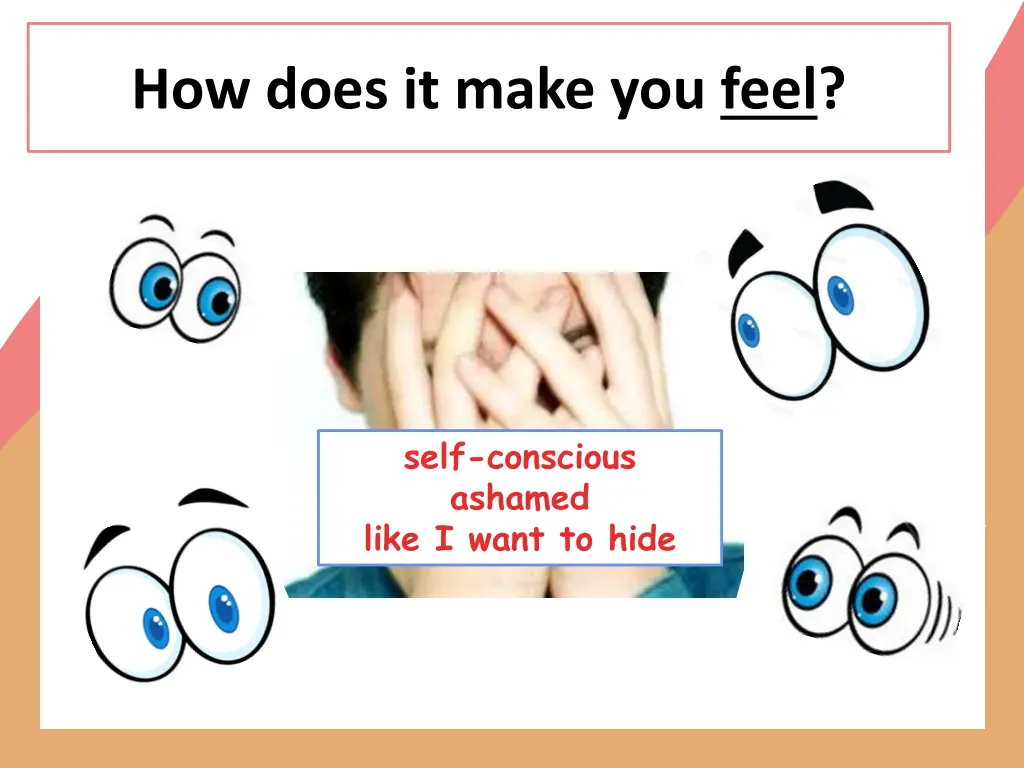 How does it make you feel?

self-conscious
ashamed
like I want to hide